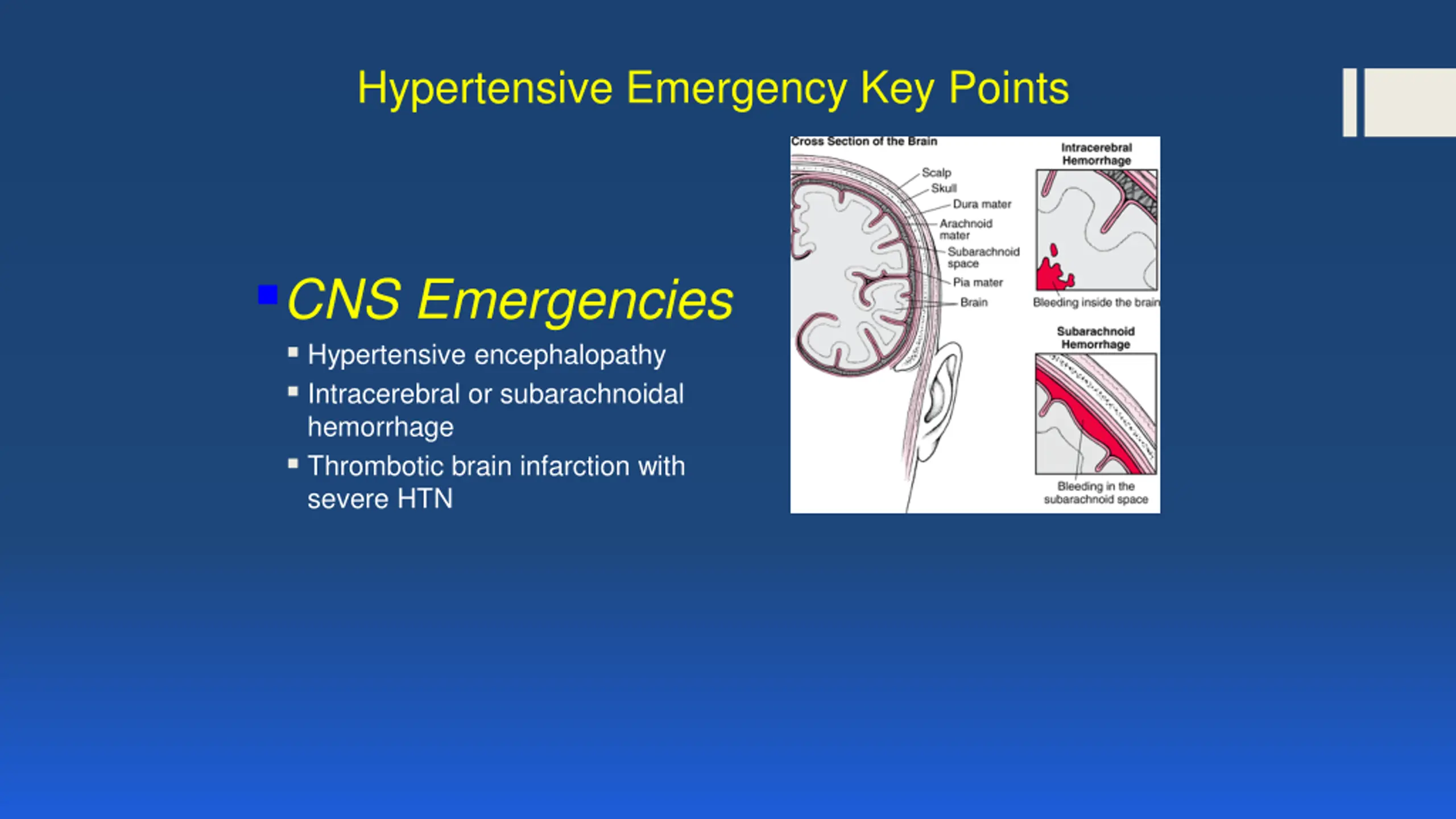 Hypertensive Emergency Key Points

CNS Emergencies

Hypertensive encephalopathy

Intracerebral or subarachnoidal hemorrhage

Thrombotic brain infarction with severe HTN

Cross Section of the Brain

Scalp

Skull

Dura mater

Arachnoid mater

Subarachnoid space

Pia mater

Brain

Intracerebral Hemorrhage

Bleeding inside the brain

Subarachnoid Hemorrhage

Bleeding in the subarachnoid space